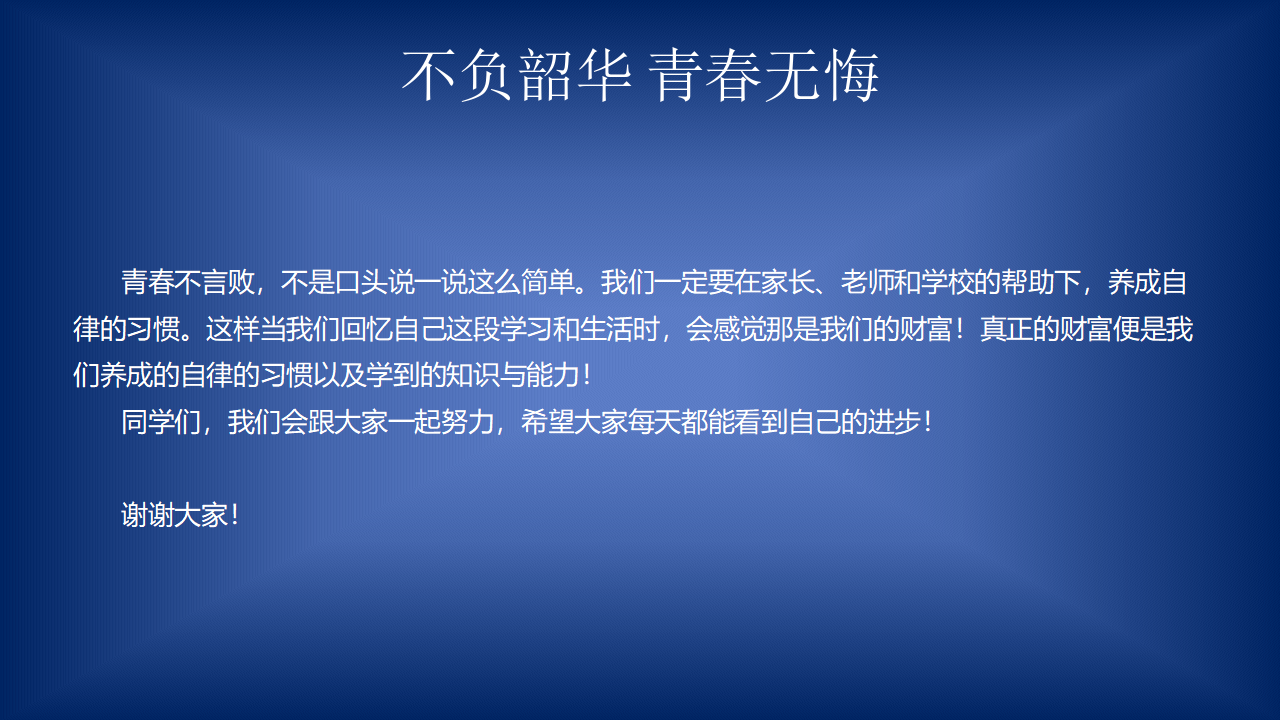 不负韶华 青春无悔

青春不言败，不是口头说一说这么简单。我们一定要在家长、老师和学校的帮助下，养成自律的习惯。这样当我们回忆自己这段学习和生活时，会感觉那是我们的财富！真正的财富便是我们养成的自律的习惯以及学到的知识与能力！

同学们，我们会跟大家一起努力，希望大家每天都能看到自己的进步！

谢谢大家！